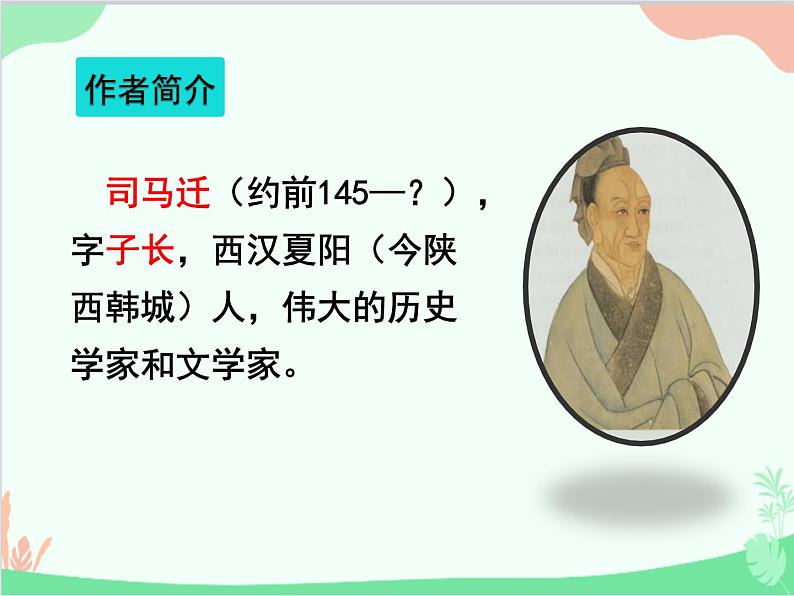 作者简介

司马迁（约前145—？），字子长，西汉夏阳（今陕西韩城）人，伟大的历史学家和文学家。